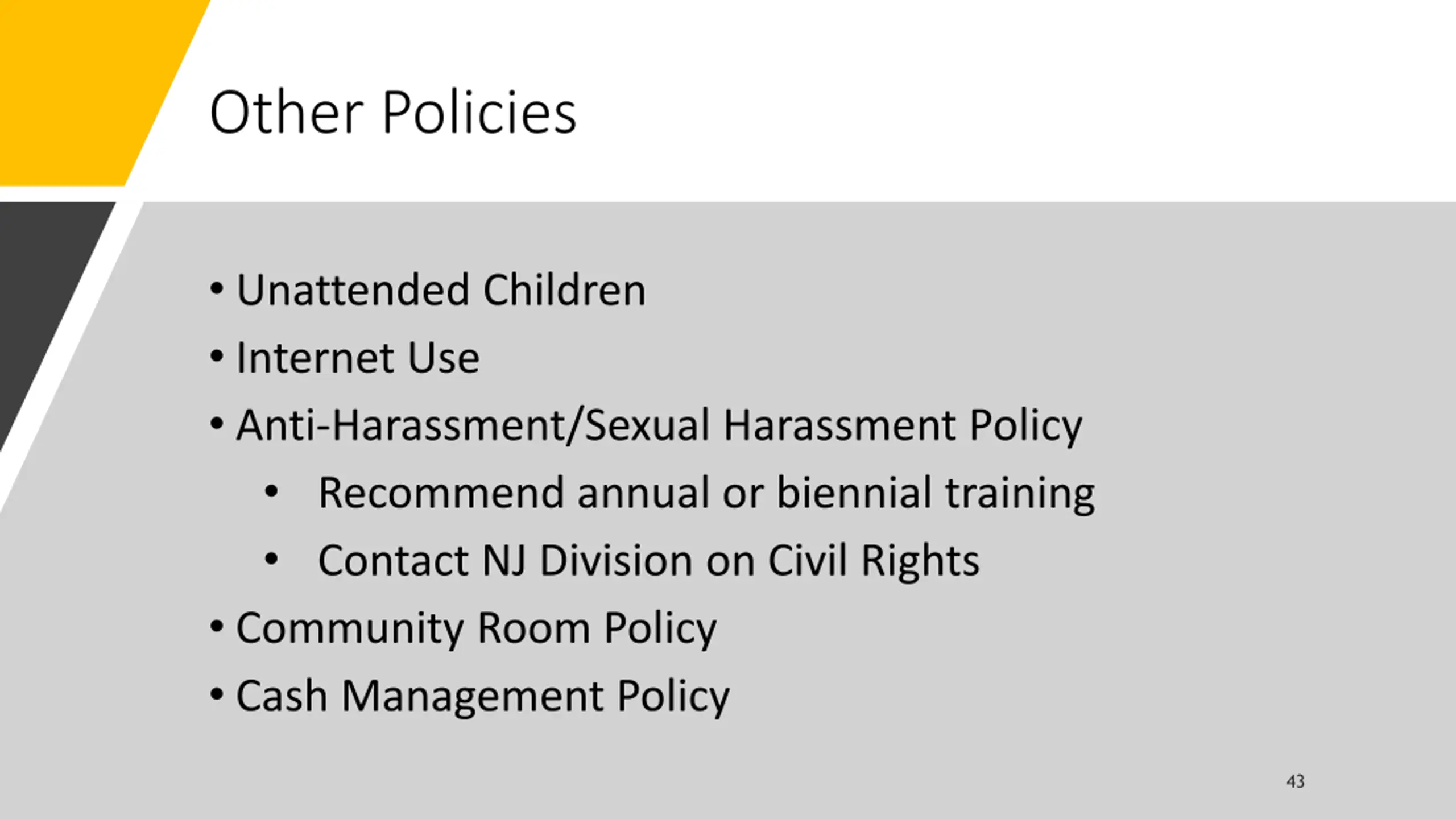 Other Policies

• Unattended Children
• Internet Use
• Anti-Harassment/Sexual Harassment Policy
  • Recommend annual or biennial training
  • Contact NJ Division on Civil Rights
• Community Room Policy
• Cash Management Policy

43